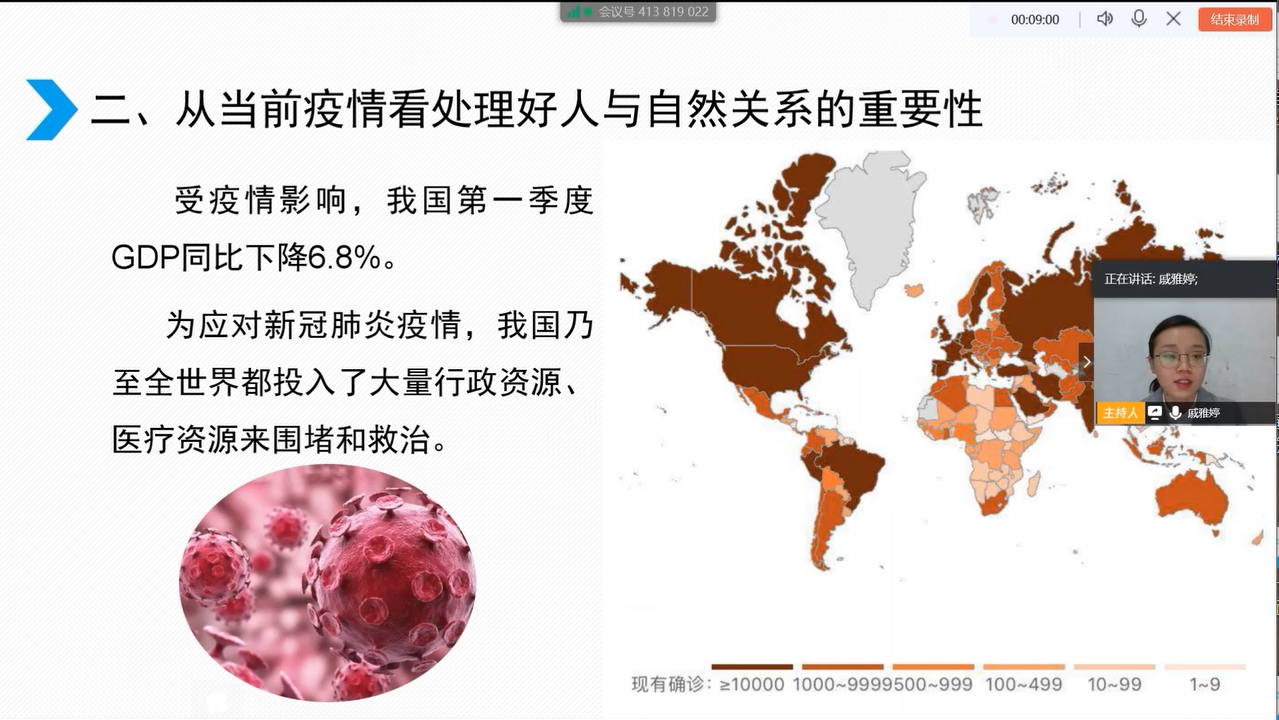 会议号 413 819 022

00:09:00

结束录制

二、从当前疫情看处理好人与自然关系的重要性

受疫情影响，我国第一季度GDP同比下降6.8%。

为应对新冠肺炎疫情，我国乃至全世界都投入了大量行政资源、医疗资源来围堵和救治。

正在讲话: 戚雅婷;

主持人 戚雅婷

现有确诊: ≥10000 1000~9999 500~999 100~499 10~99 1~9